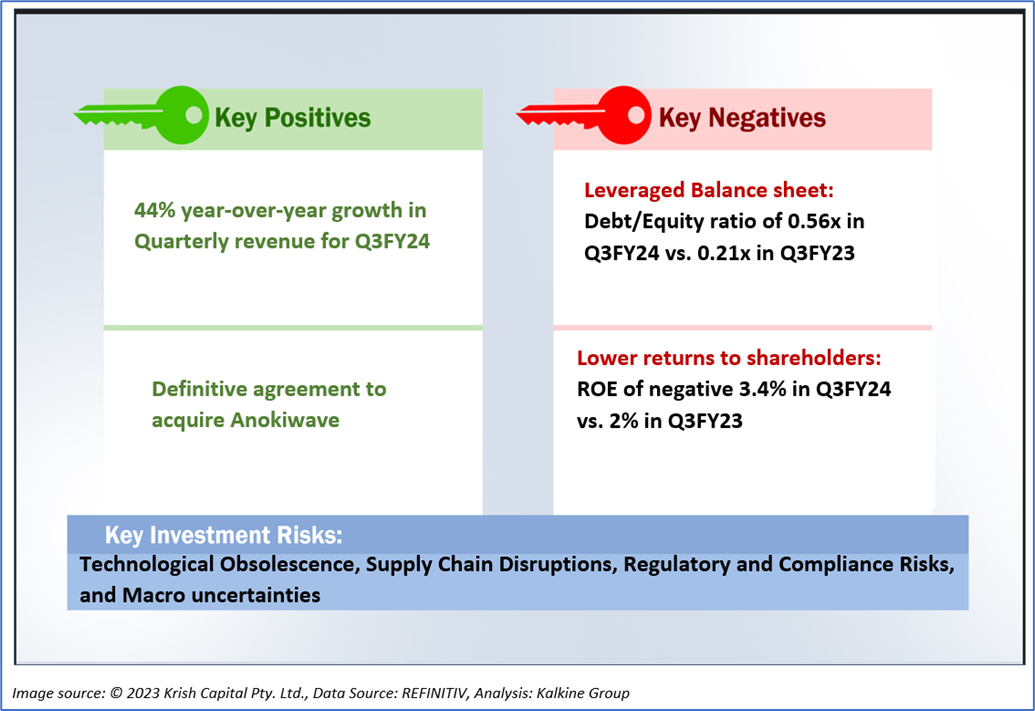 Key Positives

44% year-over-year growth in Quarterly revenue for Q3FY24

Definitive agreement to acquire Anokiwave

Key Negatives

Leveraged Balance sheet:
Debt/Equity ratio of 0.56x in Q3FY24 vs. 0.21x in Q3FY23

Lower returns to shareholders:
ROE of negative 3.4% in Q3FY24 vs. 2% in Q3FY23

Key Investment Risks:
Technological Obsolescence, Supply Chain Disruptions, Regulatory and Compliance Risks, and Macro uncertainties

Image source: © 2023 Krish Capital Pty. Ltd., Data Source: REFINITIV, Analysis: Kalkine Group